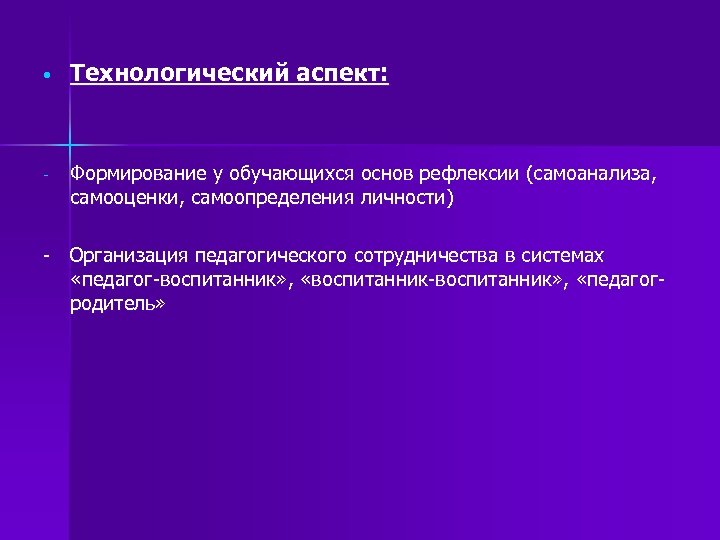 • Технологический аспект:

- Формирование у обучающихся основ рефлексии (самоанализа, самооценки, самоопределения личности)

- Организация педагогического сотрудничества в системах «педагог-воспитанник», «воспитанник-воспитанник», «педагог-родитель»